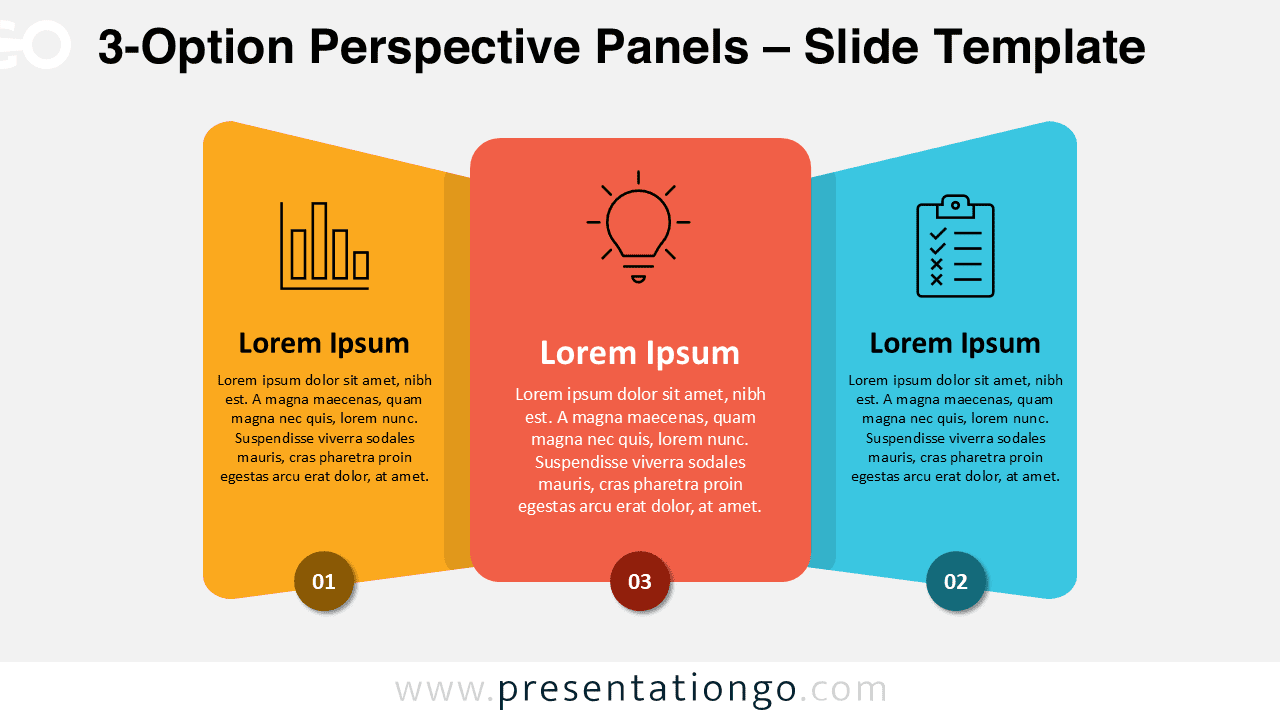 GO

3-Option Perspective Panels – Slide Template

Lorem Ipsum

Lorem ipsum dolor sit amet, nibh est. A magna maecenas, quam magna nec quis, lorem nunc. Suspendisse viverra sodales mauris, cras pharetra proin egestas arcu erat dolor, at amet.

01

Lorem Ipsum

Lorem ipsum dolor sit amet, nibh est. A magna maecenas, quam magna nec quis, lorem nunc. Suspendisse viverra sodales mauris, cras pharetra proin egestas arcu erat dolor, at amet.

03

Lorem Ipsum

Lorem ipsum dolor sit amet, nibh est. A magna maecenas, quam magna nec quis, lorem nunc. Suspendisse viverra sodales mauris, cras pharetra proin egestas arcu erat dolor, at amet.

02

www.presentationgo.com